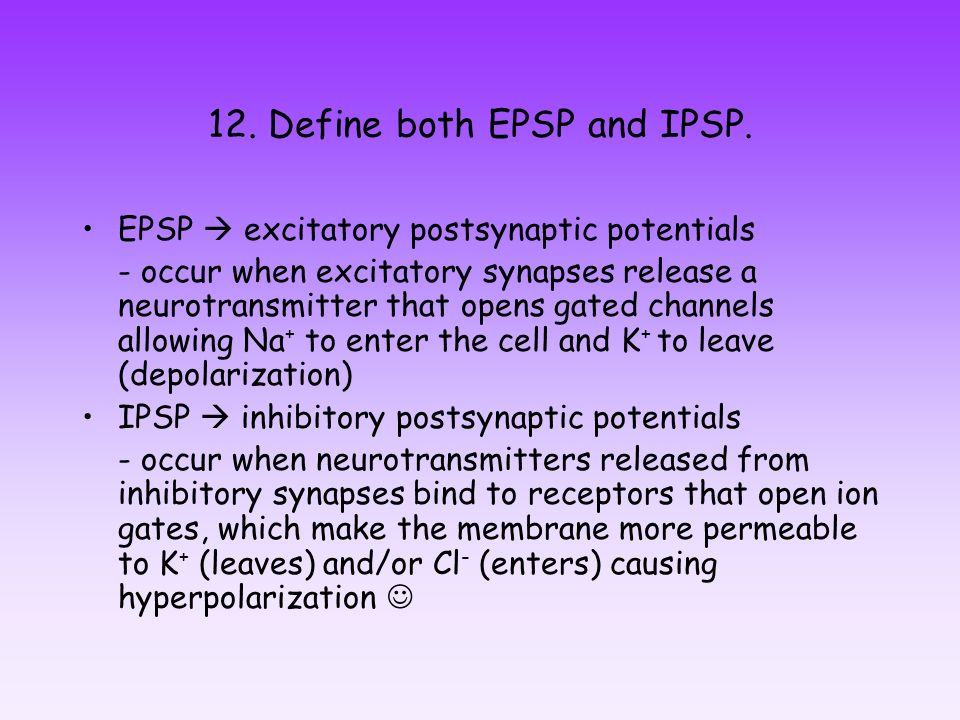 12. Define both EPSP and IPSP.

• EPSP → excitatory postsynaptic potentials
- occur when excitatory synapses release a neurotransmitter that opens gated channels allowing $Na^+$ to enter the cell and $K^+$ to leave (depolarization)

• IPSP → inhibitory postsynaptic potentials
- occur when neurotransmitters released from inhibitory synapses bind to receptors that open ion gates, which make the membrane more permeable to $K^+$ (leaves) and/or $Cl^-$ (enters) causing hyperpolarization ☺